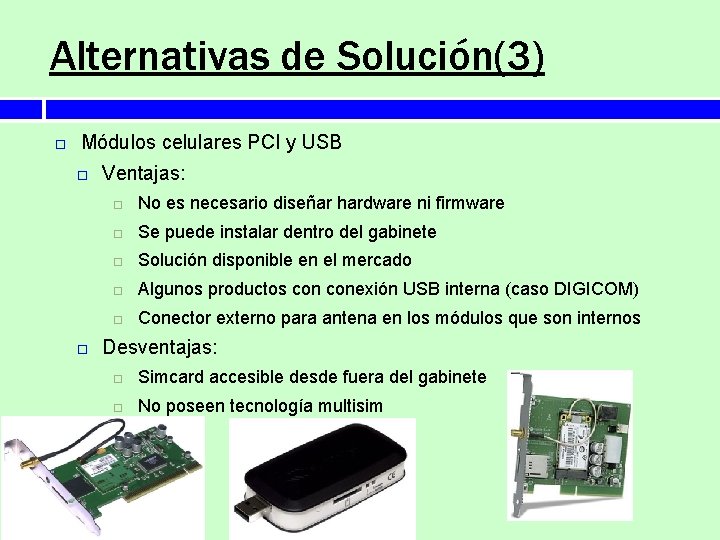 Alternativas de Solución(3)

Módulos celulares PCI y USB

Ventajas:

No es necesario diseñar hardware ni firmware

Se puede instalar dentro del gabinete

Solución disponible en el mercado

Algunos productos con conexión USB interna (caso DIGICOM)

Conector externo para antena en los módulos que son internos

Desventajas:

Simcard accesible desde fuera del gabinete

No poseen tecnología multisim